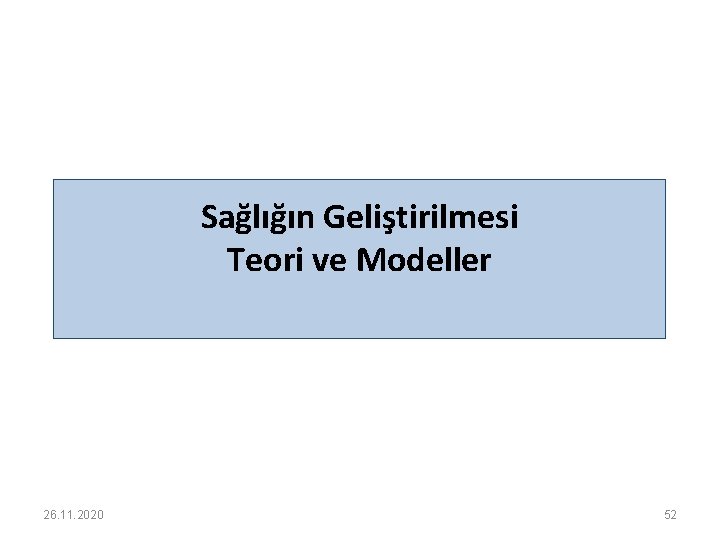 Sağlığın Geliştirilmesi
Teori ve Modeller

26.11.2020

52